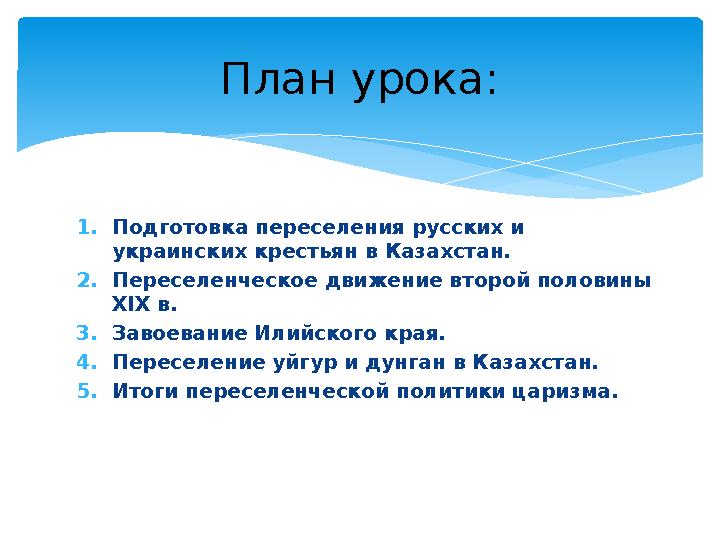 План урока:

1. Подготовка переселения русских и украинских крестьян в Казахстан.
2. Переселенческое движение второй половины XIX в.
3. Завоевание Илийского края.
4. Переселение уйгур и дунган в Казахстан.
5. Итоги переселенческой политики царизма.